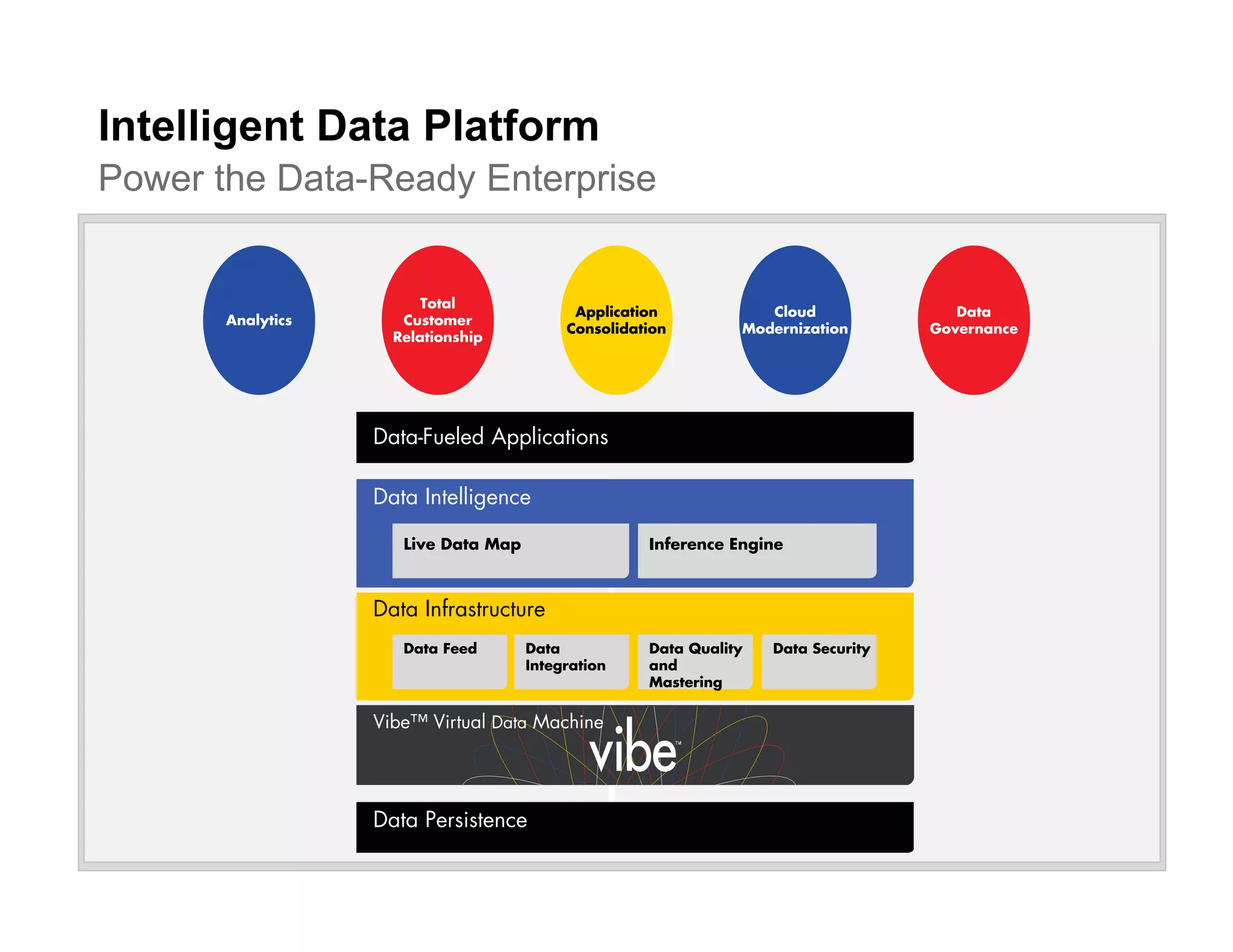 Intelligent Data Platform

Power the Data-Ready Enterprise

Analytics

Total Customer Relationship

Application Consolidation

Cloud Modernization

Data Governance

Data-Fueled Applications

Data Intelligence

Live Data Map

Inference Engine

Data Infrastructure

Data Feed

Data Integration

Data Quality and Mastering

Data Security

Vibe™ Virtual Data Machine

vibe™

Data Persistence